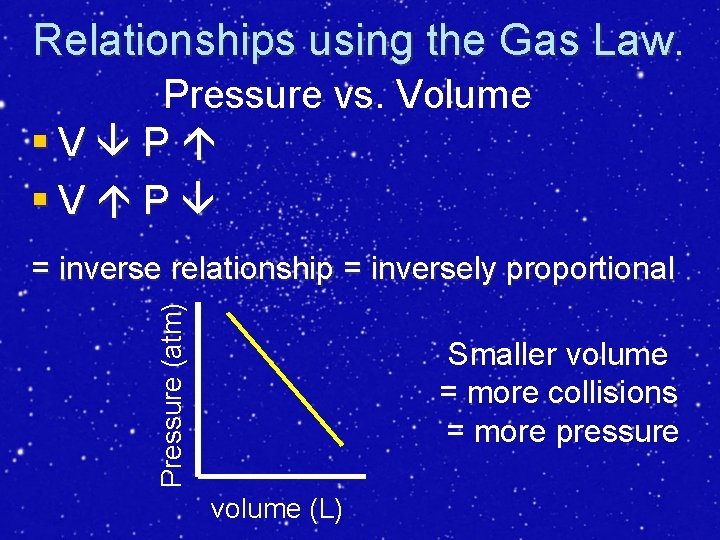 Relationships using the Gas Law.

Pressure vs. Volume

▪ V ↓ P ↑

▪ V ↑ P ↓

= inverse relationship = inversely proportional

Pressure (atm)

volume (L)

Smaller volume
= more collisions
= more pressure